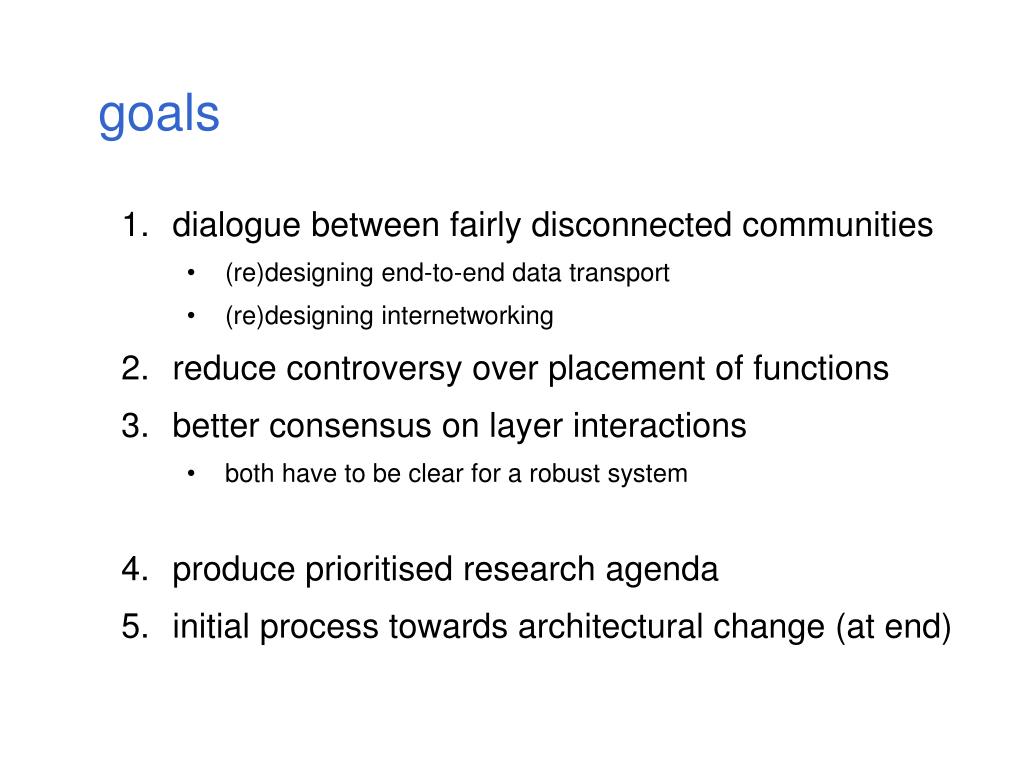 goals

1. dialogue between fairly disconnected communities
   • (re)designing end-to-end data transport
   • (re)designing internetworking
2. reduce controversy over placement of functions
3. better consensus on layer interactions
   • both have to be clear for a robust system

4. produce prioritised research agenda
5. initial process towards architectural change (at end)